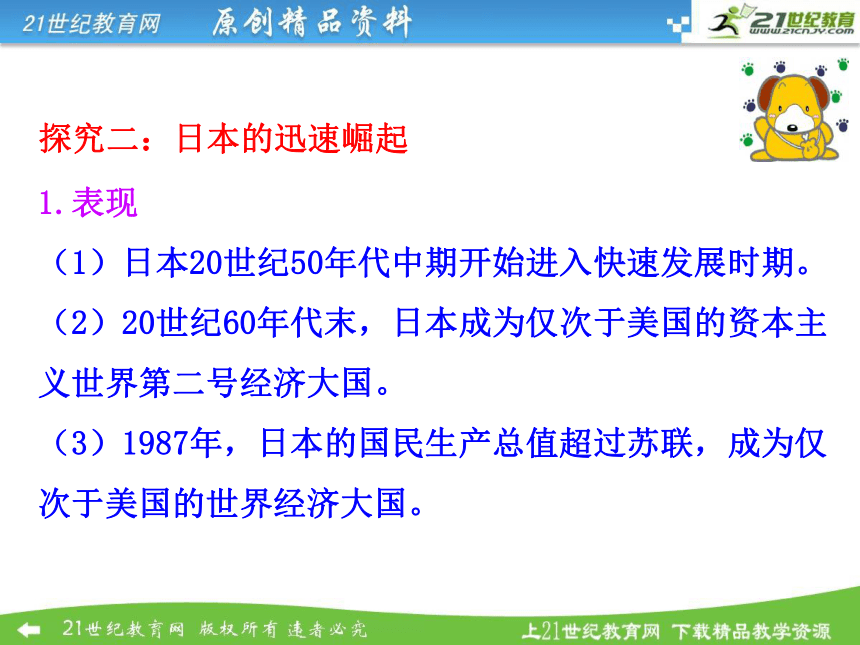 21世纪教育网 原创精品资料

21世纪教育
www.21cnjy.com

探究二：日本的迅速崛起

1.表现

（1）日本20世纪50年代中期开始进入快速发展时期。

（2）20世纪60年代末，日本成为仅次于美国的资本主义世界第二号经济大国。

（3）1987年，日本的国民生产总值超过苏联，成为仅次于美国的世界经济大国。

21世纪教育网 版权所有 违者必究

上21世纪教育网 下载精品教学资源